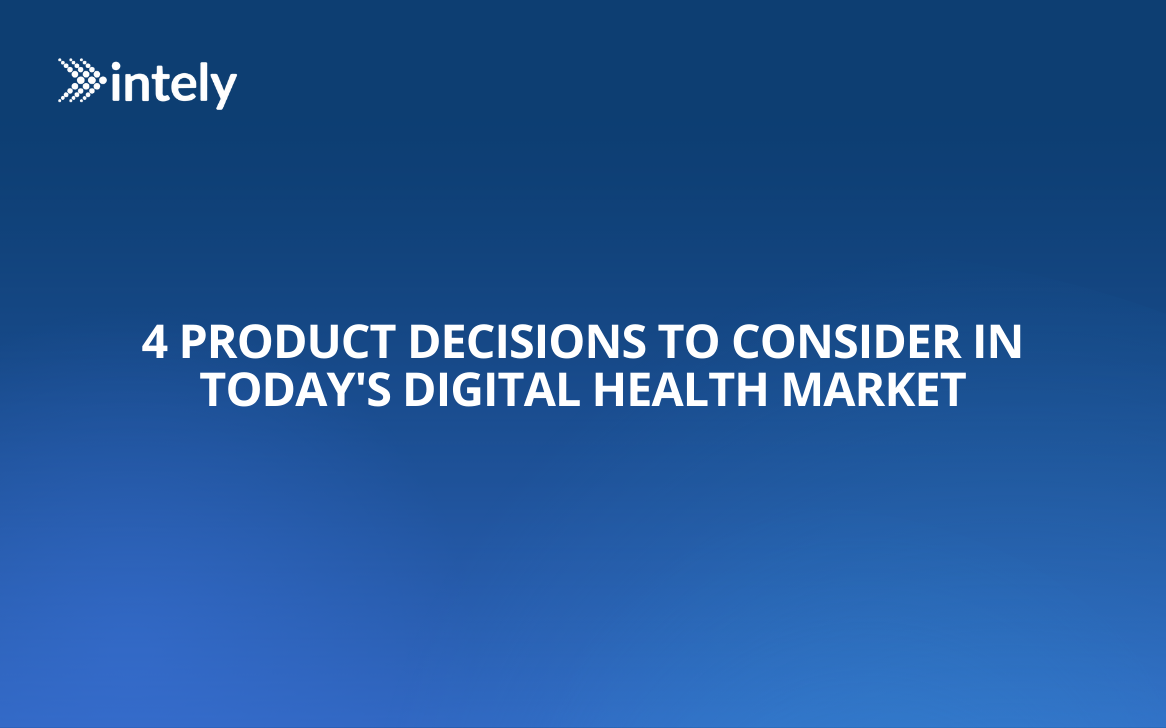 intely

4 PRODUCT DECISIONS TO CONSIDER IN TODAY'S DIGITAL HEALTH MARKET